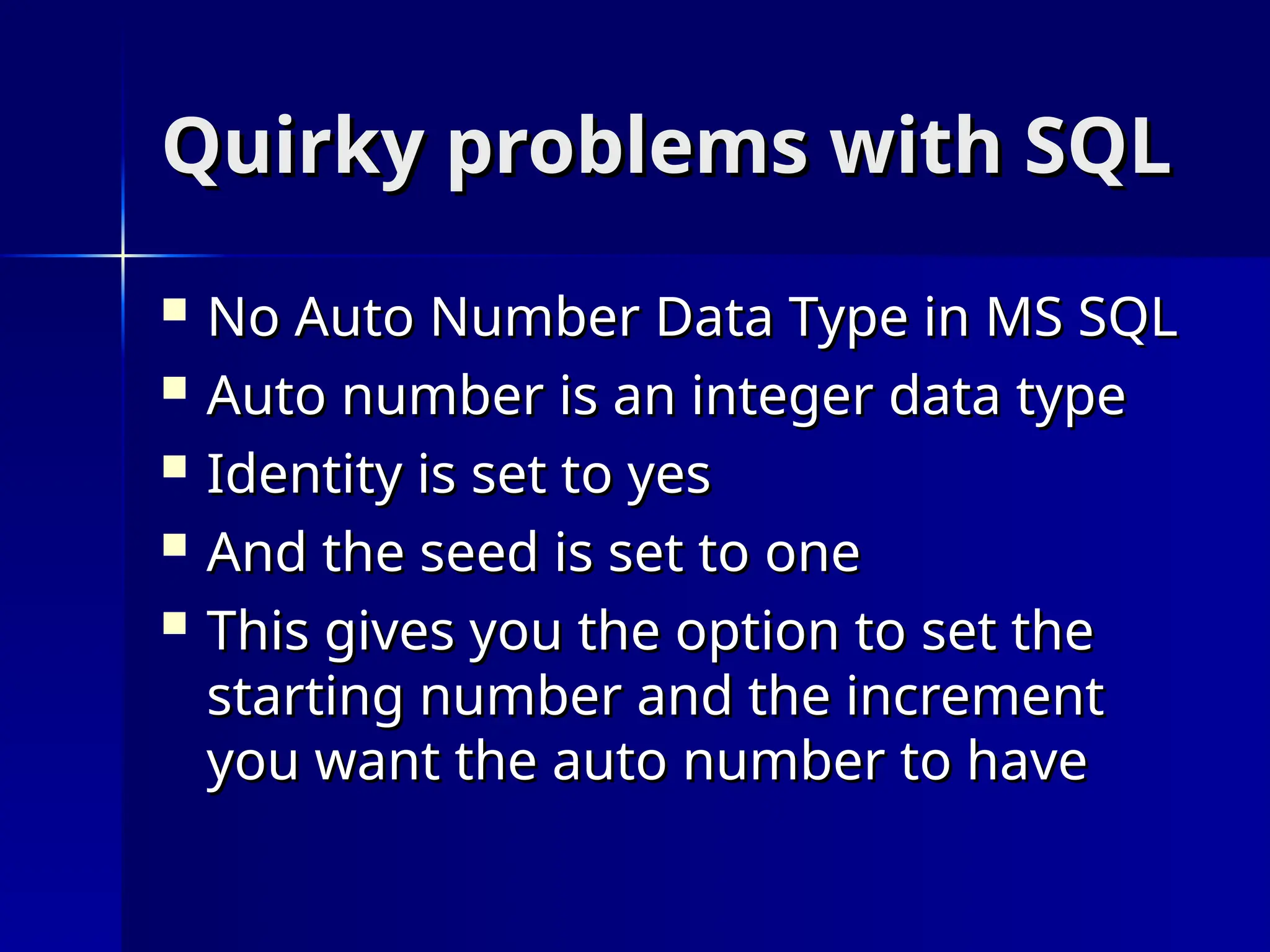 Quirky problems with SQL

- No Auto Number Data Type in MS SQL
- Auto number is an integer data type
- Identity is set to yes
- And the seed is set to one
- This gives you the option to set the starting number and the increment you want the auto number to have